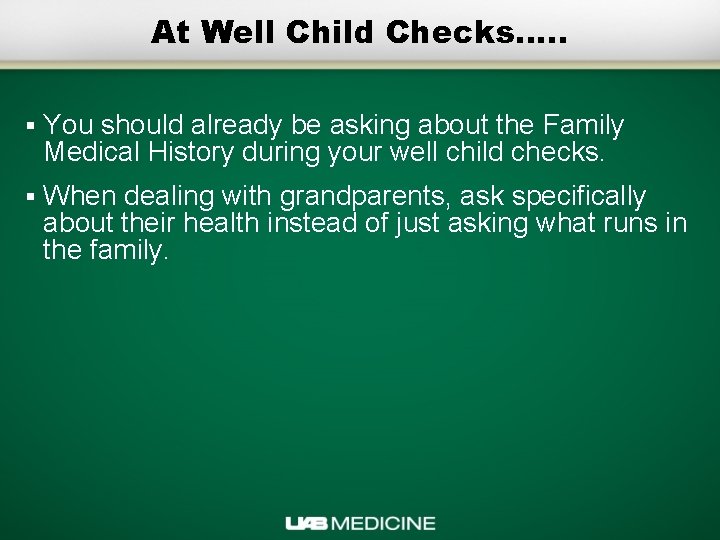 At Well Child Checks.....

▪ You should already be asking about the Family Medical History during your well child checks.

▪ When dealing with grandparents, ask specifically about their health instead of just asking what runs in the family.

UAB MEDICINE